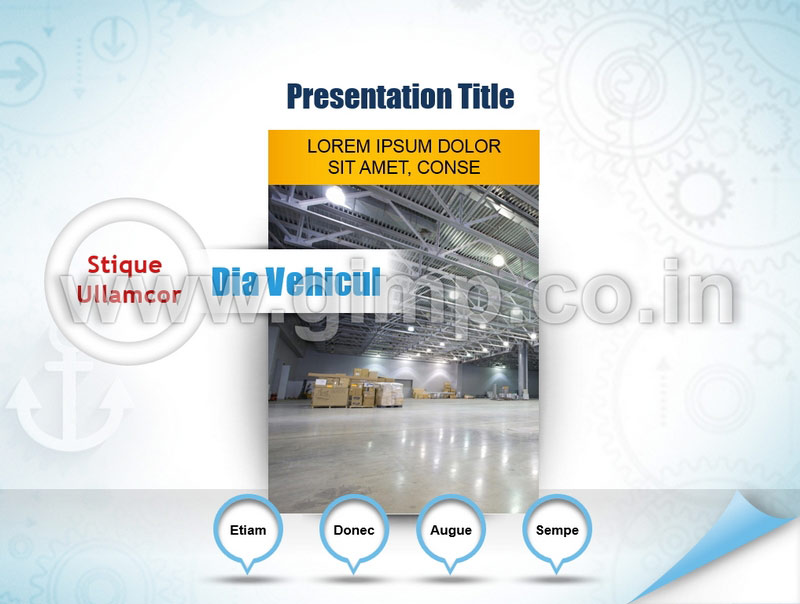 Presentation Title

LOREM IPSUM DOLOR SIT AMET, CONSE

Stique Ullamcor

Dia Vehicul

www.gimp.co.in

Etiam

Donec

Augue

Sempe